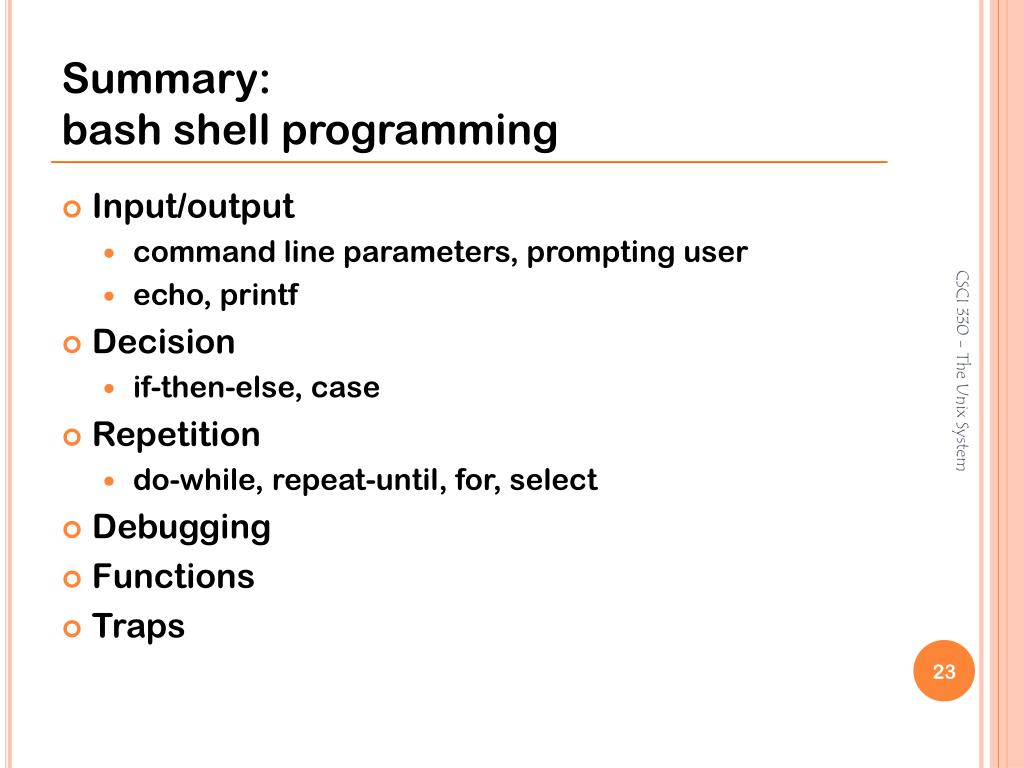 Summary:
bash shell programming

Input/output
command line parameters, prompting user
echo, printf
Decision
if-then-else, case
Repetition
do-while, repeat-until, for, select
Debugging
Functions
Traps

CSCI 330 – The Unix System

23